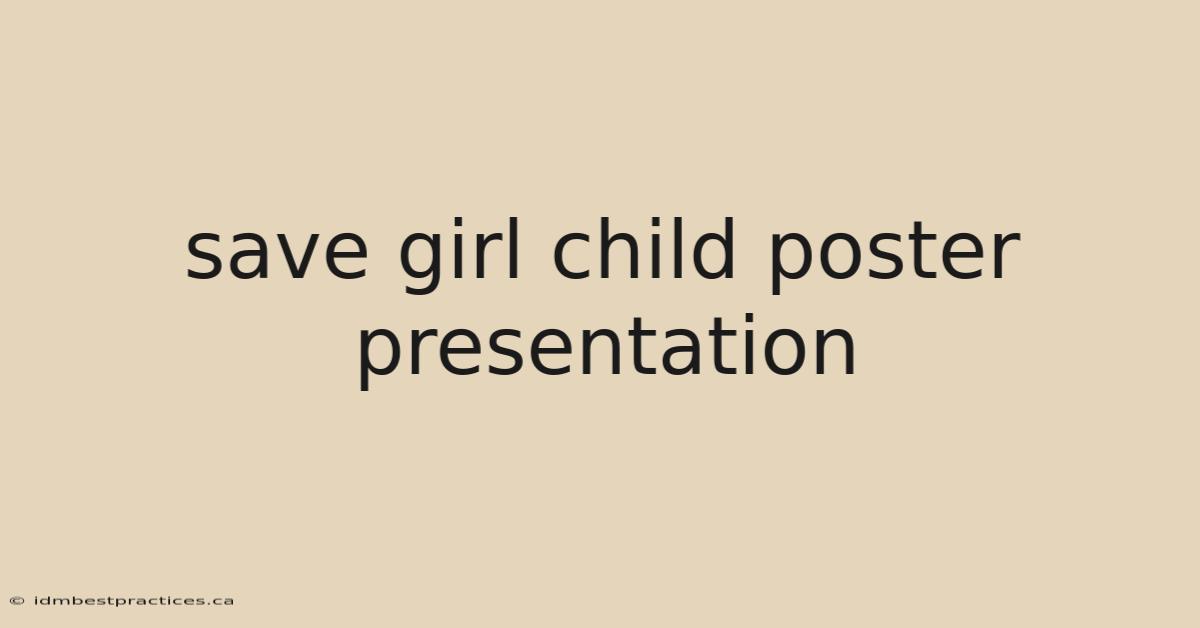 save girl child poster presentation

© idmbestpractices.ca